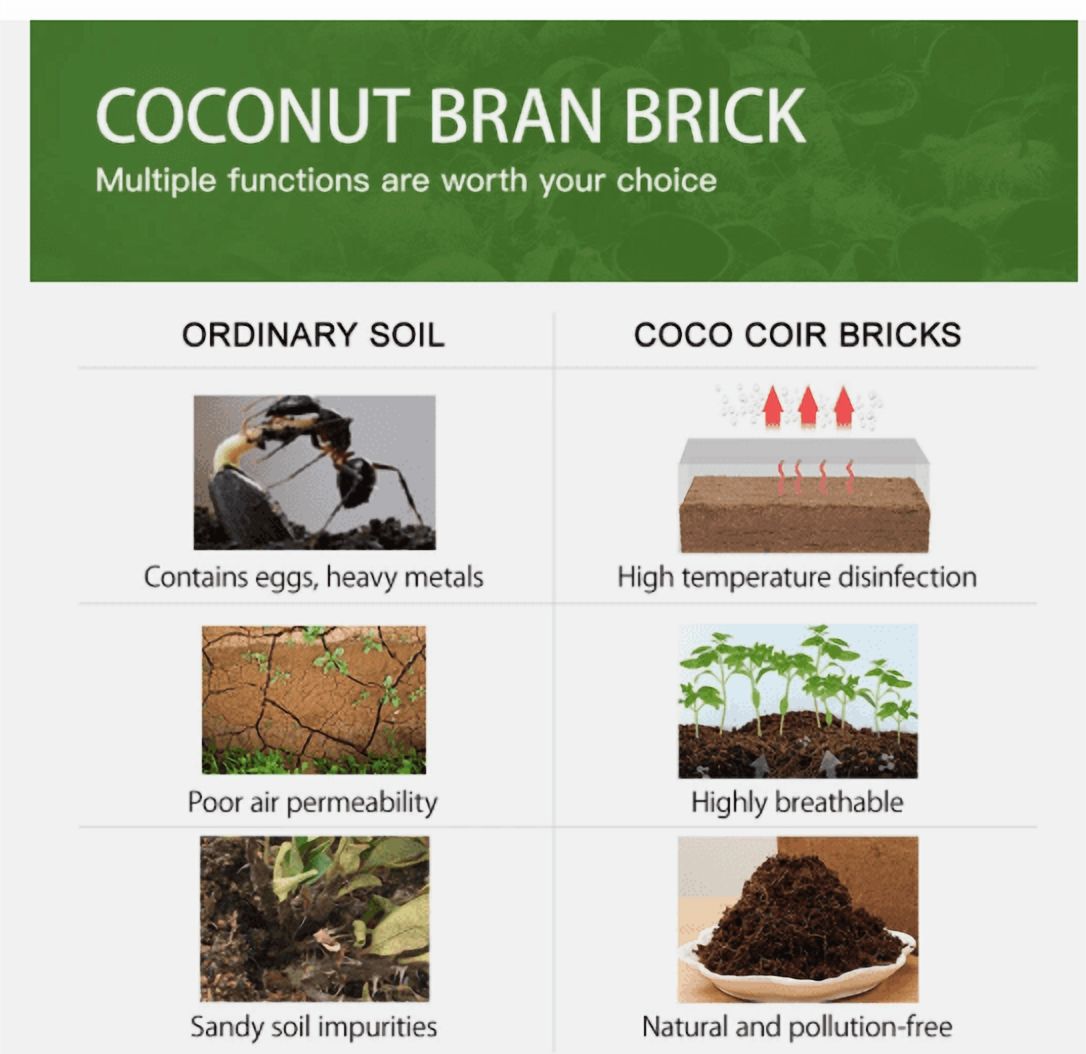 COCONUT BRAN BRICK
Multiple functions are worth your choice

| ORDINARY SOIL | COCO COIR BRICKS |
|---|---|
| Contains eggs, heavy metals | High temperature disinfection |
| Poor air permeability | Highly breathable |
| Sandy soil impurities | Natural and pollution-free |